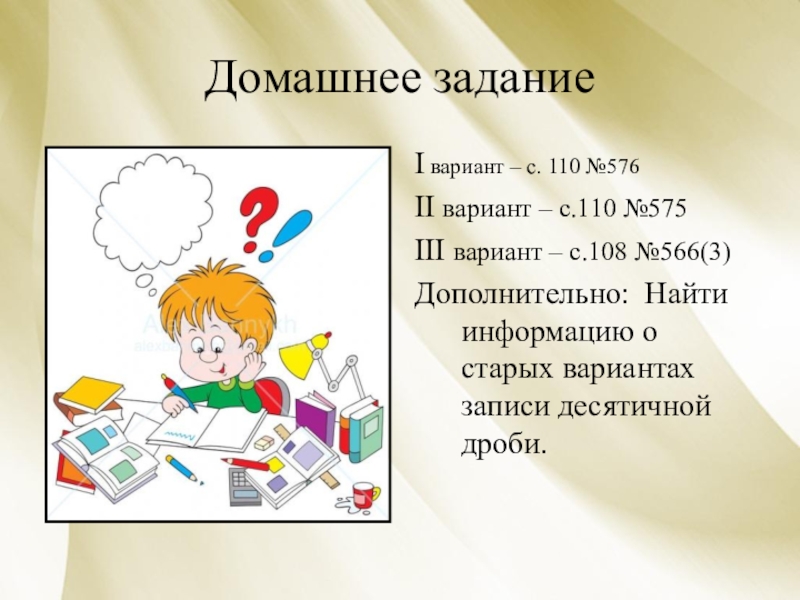 Домашнее задание

I вариант – с. 110 №576

II вариант – с.110 №575

III вариант – с.108 №566(3)

Дополнительно: Найти информацию о старых вариантах записи десятичной дроби.